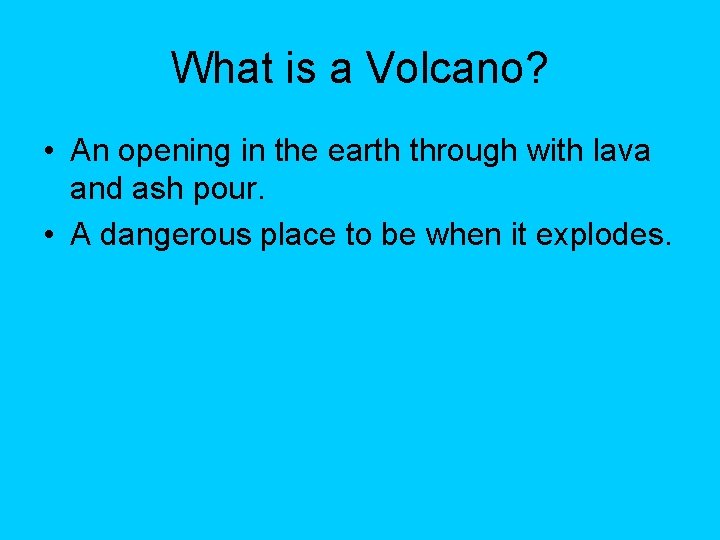 What is a Volcano?

• An opening in the earth through with lava and ash pour.
• A dangerous place to be when it explodes.